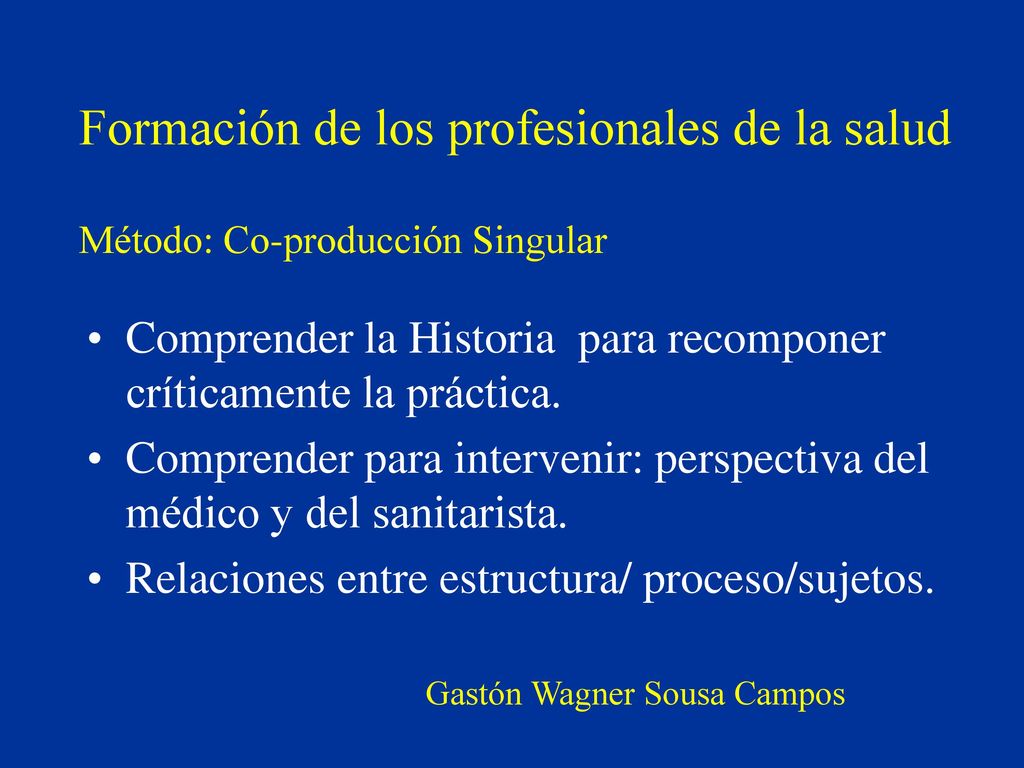 Formación de los profesionales de la salud

Método: Co-producción Singular

• Comprender la Historia para recomponer críticamente la práctica.
• Comprender para intervenir: perspectiva del médico y del sanitarista.
• Relaciones entre estructura/ proceso/sujetos.

Gastón Wagner Sousa Campos